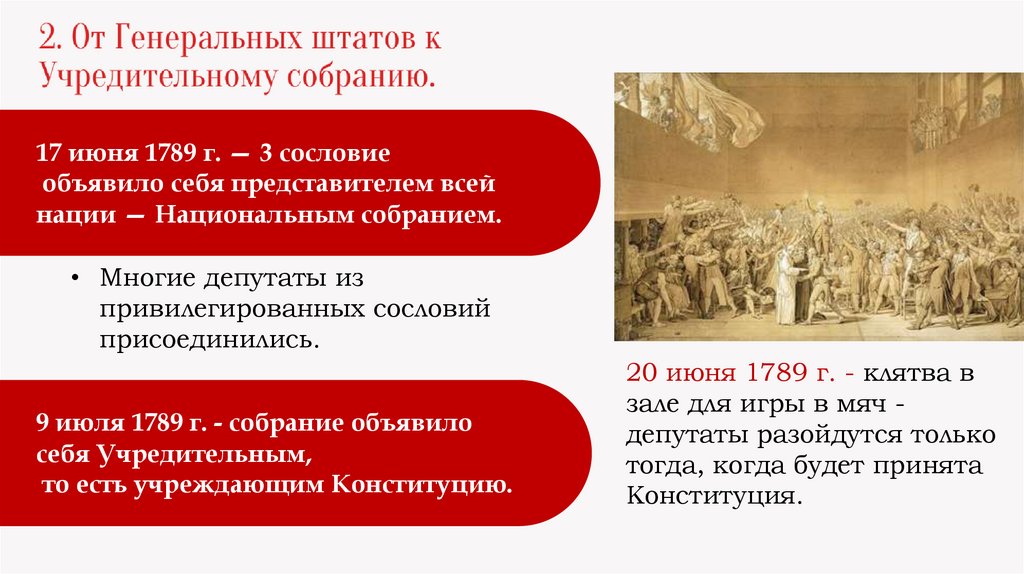 2. От Генеральных штатов к Учредительному собранию.

17 июня 1789 г. — 3 сословие объявило себя представителем всей нации — Национальным собранием.

• Многие депутаты из привилегированных сословий присоединились.

9 июля 1789 г. - собрание объявило себя Учредительным, то есть учреждающим Конституцию.

20 июня 1789 г. - клятва в зале для игры в мяч - депутаты разойдутся только тогда, когда будет принята Конституция.